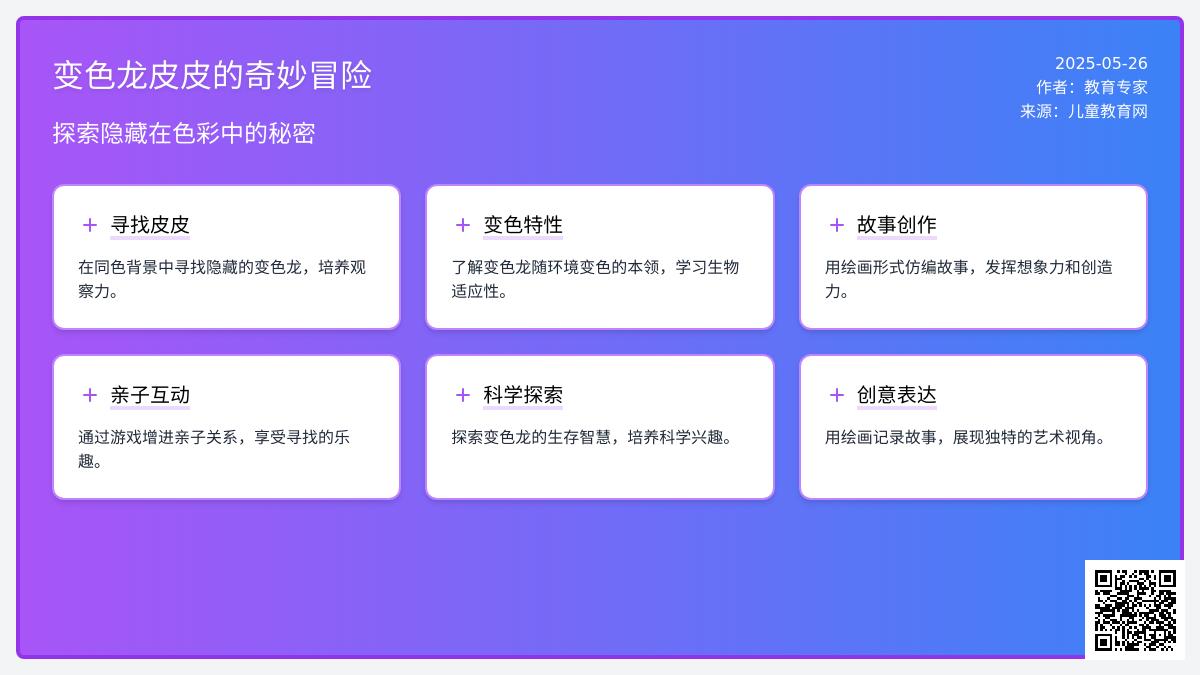 变色龙皮皮的奇妙冒险

探索隐藏在色彩中的秘密

2025-05-26
作者：教育专家
来源：儿童教育网

+ 寻找皮皮

在同色背景中寻找隐藏的变色龙，培养观察力。

+ 变色特性

了解变色龙随环境变色的本领，学习生物适应性。

+ 故事创作

用绘画形式仿编故事，发挥想象力和创造力。

+ 亲子互动

通过游戏增进亲子关系，享受寻找的乐趣。

+ 科学探索

探索变色龙的生存智慧，培养科学兴趣。

+ 创意表达

用绘画记录故事，展现独特的艺术视角。